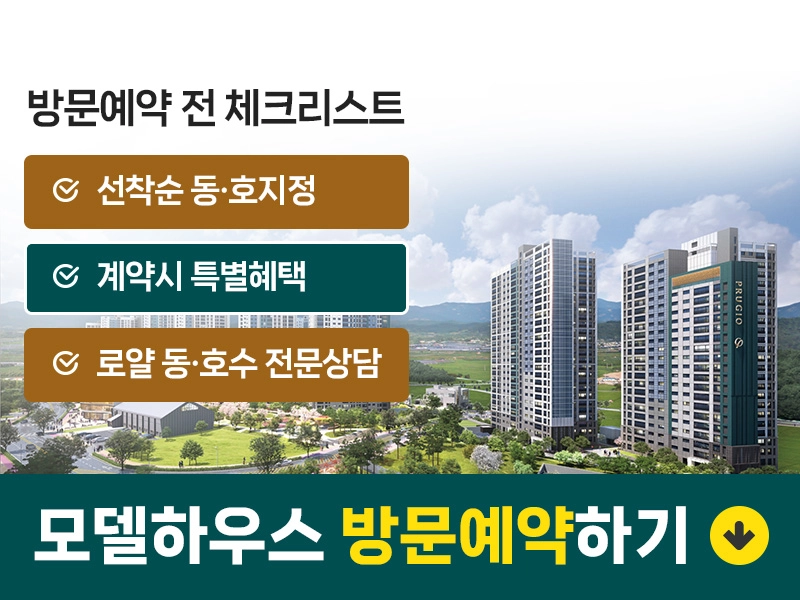 방문예약 전 체크리스트

선착순 동·호지정

계약시 특별혜택

로얄 동·호수 전문상담

PRUGIO

모델하우스 방문예약하기